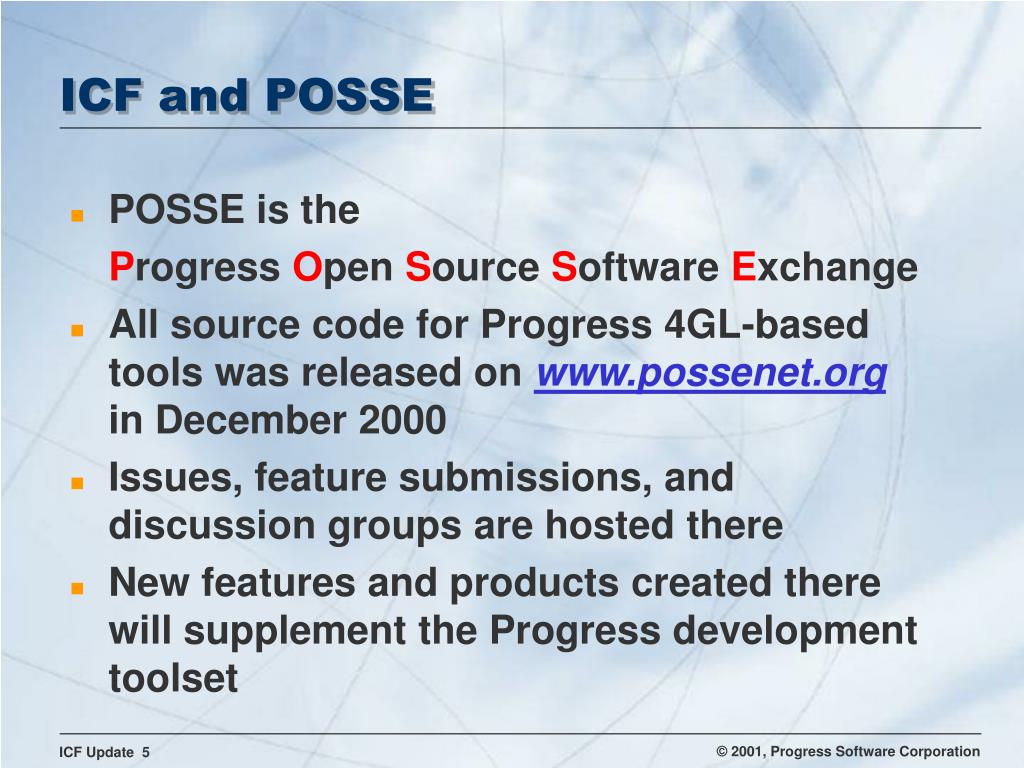 ICF and POSSE

- POSSE is the
  Progress Open Source Software Exchange
- All source code for Progress 4GL-based tools was released on www.possenet.org in December 2000
- Issues, feature submissions, and discussion groups are hosted there
- New features and products created there will supplement the Progress development toolset

ICF Update 5

© 2001, Progress Software Corporation